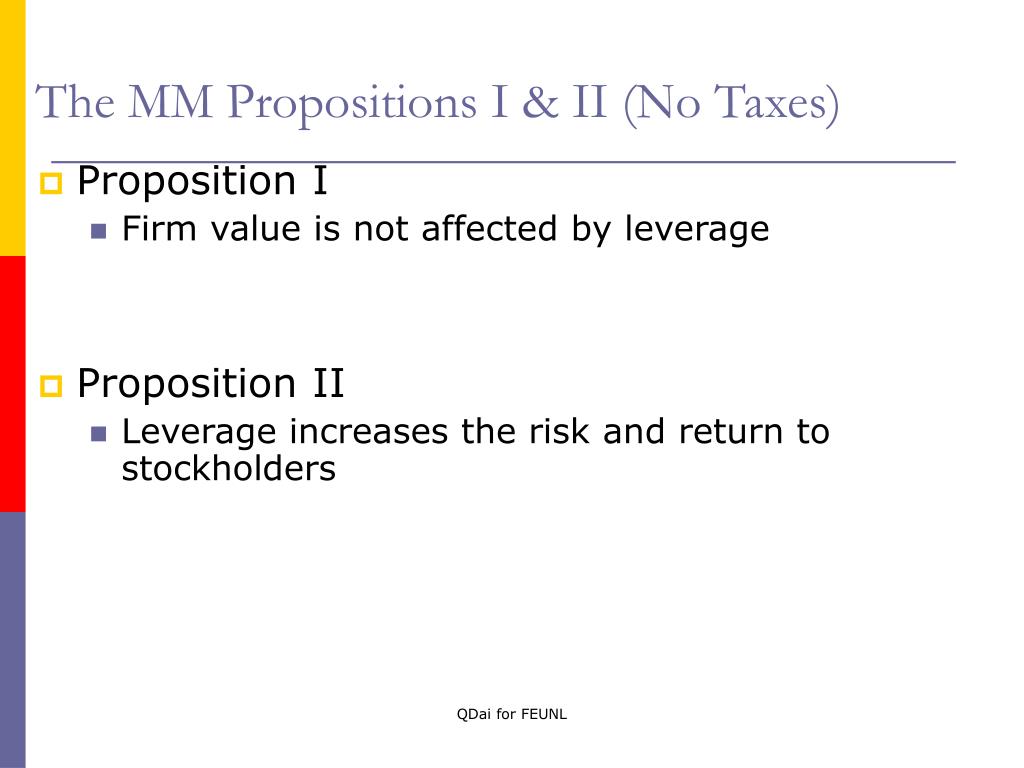 The MM Propositions I & II (No Taxes)

Proposition I
Firm value is not affected by leverage

Proposition II
Leverage increases the risk and return to stockholders

QDai for FEUNL